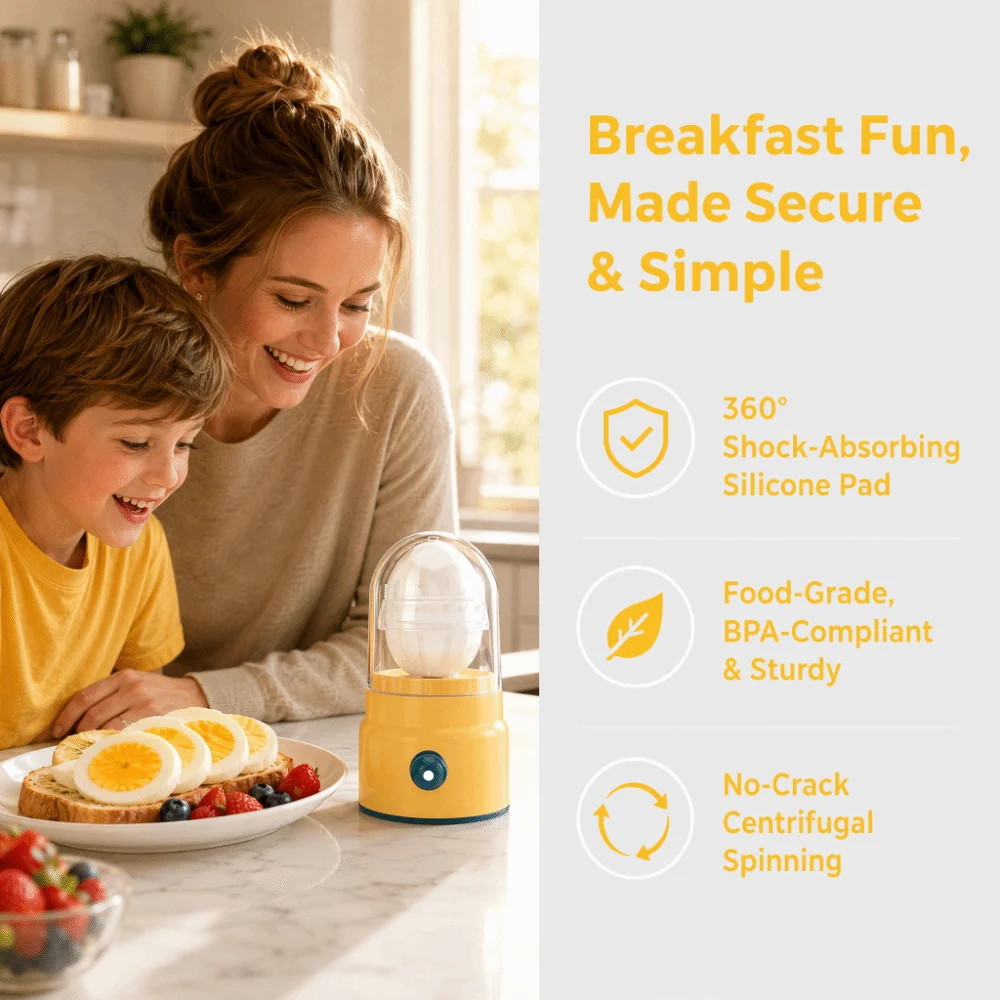 Breakfast Fun, Made Secure & Simple

360° Shock-Absorbing Silicone Pad

Food-Grade, BPA-Compliant & Sturdy

No-Crack Centrifugal Spinning